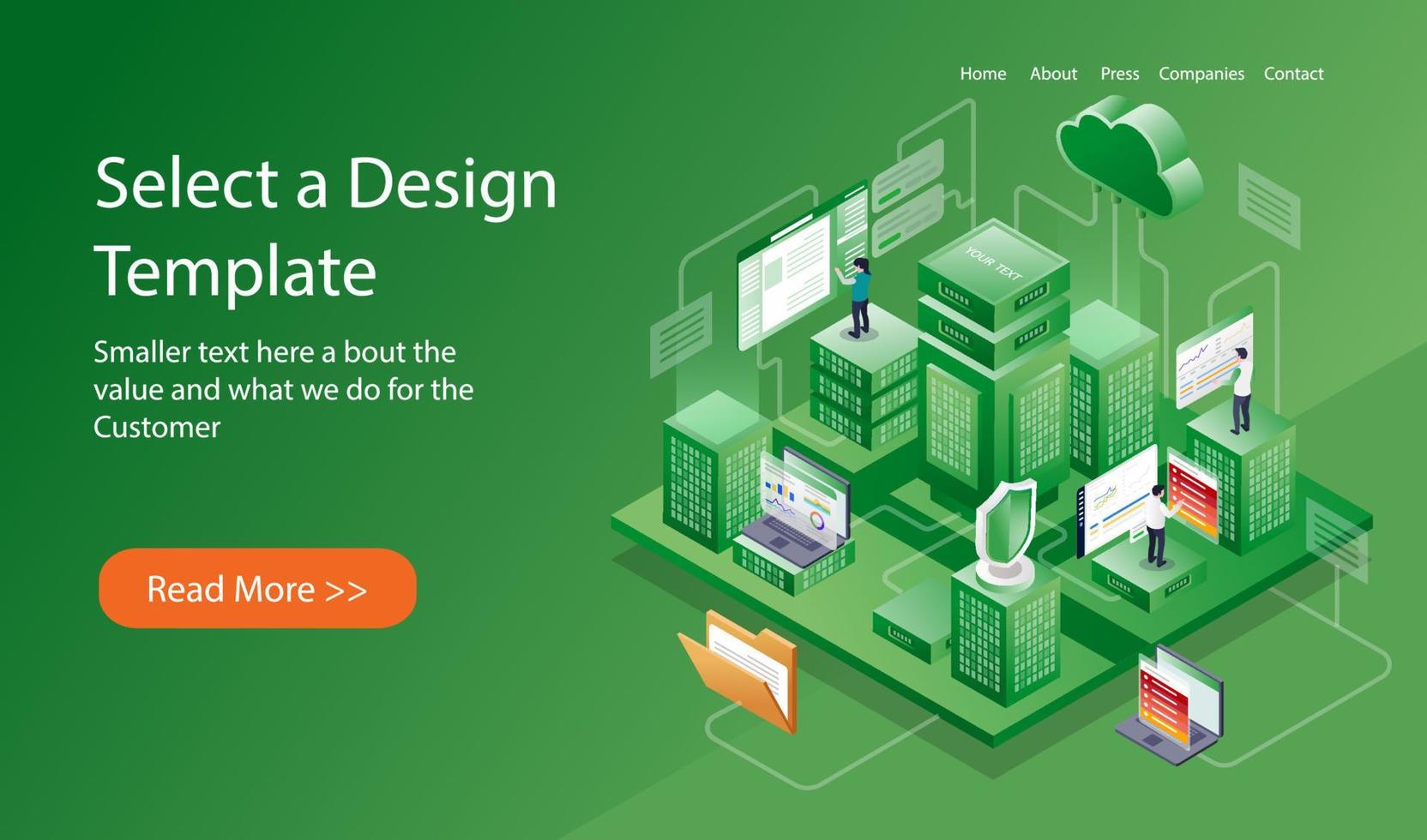 Home About Press Companies Contact

Select a Design Template

Smaller text here a bout the value and what we do for the Customer

Read More >>

YOUR TEXT